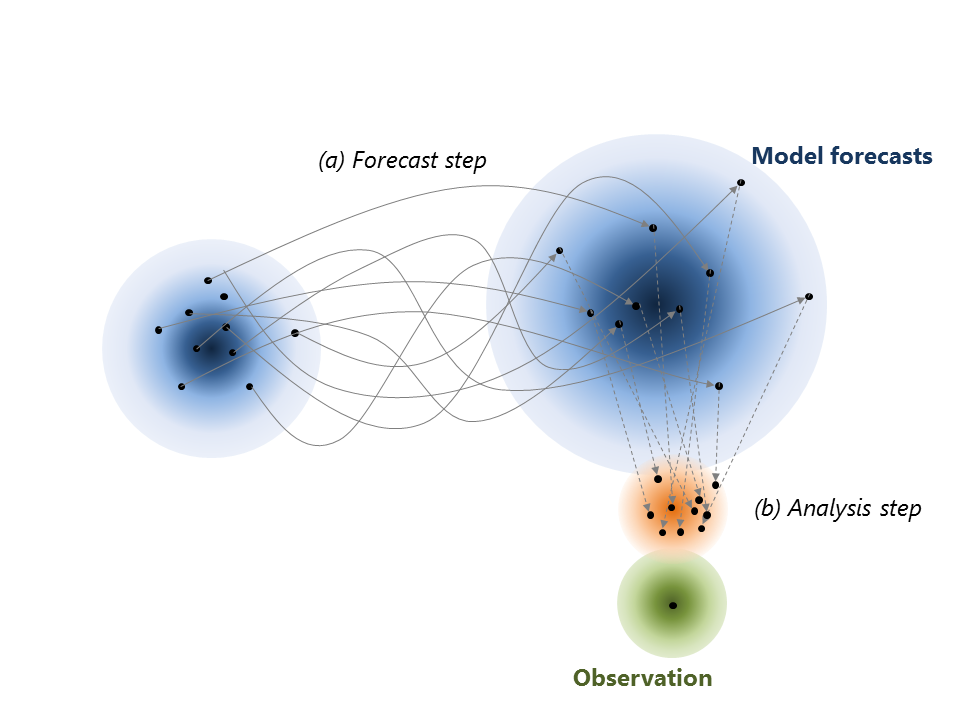 (a) Forecast step

Model forecasts

(b) Analysis step

Observation